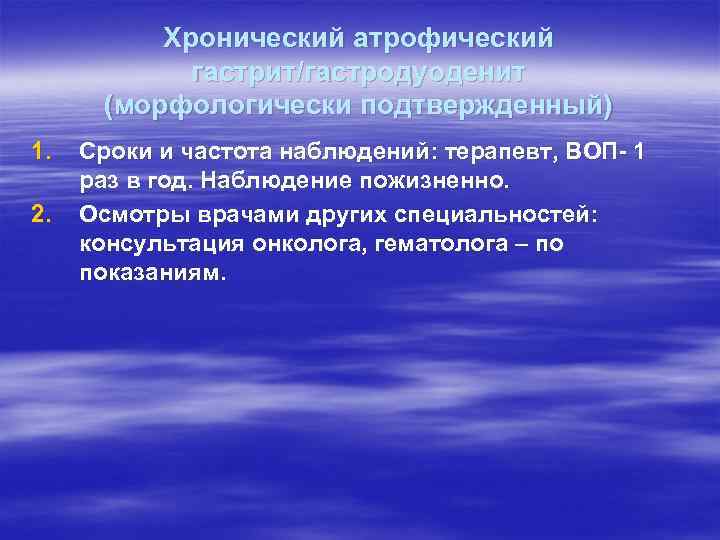 Хронический атрофический гастрит/гастродуоденит (морфологически подтвержденный)

1. Сроки и частота наблюдений: терапевт, ВОП- 1 раз в год. Наблюдение пожизненно.
2. Осмотры врачами других специальностей: консультация онколога, гематолога – по показаниям.